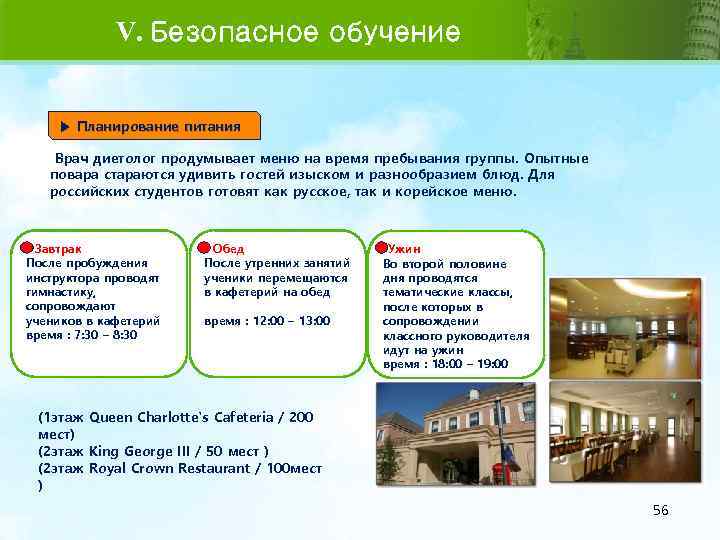 V. Безопасное обучение

▶ Планирование питания

Врач диетолог продумывает меню на время пребывания группы. Опытные повара стараются удивить гостей изыском и разнообразием блюд. Для российских студентов готовят как русское, так и корейское меню.

Завтрак
После пробуждения инструктора проводят гимнастику, сопровождают учеников в кафетерий
время : 7:30 – 8:30

Обед
После утренних занятий ученики перемещаются в кафетерий на обед

время : 12:00 – 13:00

Ужин
Во второй половине дня проводятся тематические классы, после которых в сопровождении классного руководителя идут на ужин
время : 18:00 – 19:00

(1этаж Queen Charlotte's Cafeteria / 200 мест)
(2этаж King George III / 50 мест )
(2этаж Royal Crown Restaurant / 100мест )

56